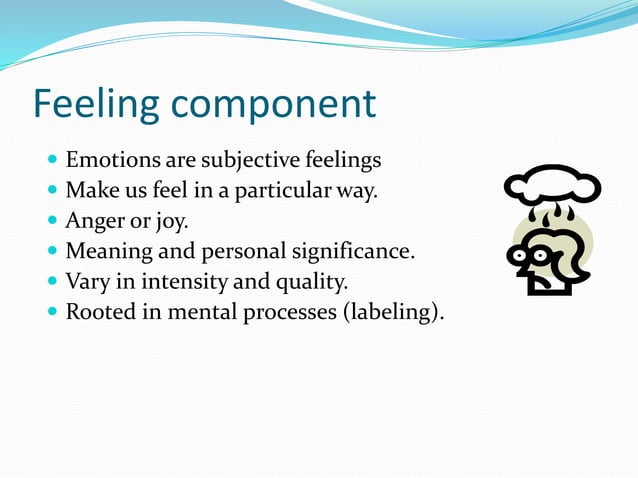 Feeling component

- Emotions are subjective feelings
- Make us feel in a particular way.
- Anger or joy.
- Meaning and personal significance.
- Vary in intensity and quality.
- Rooted in mental processes (labeling).